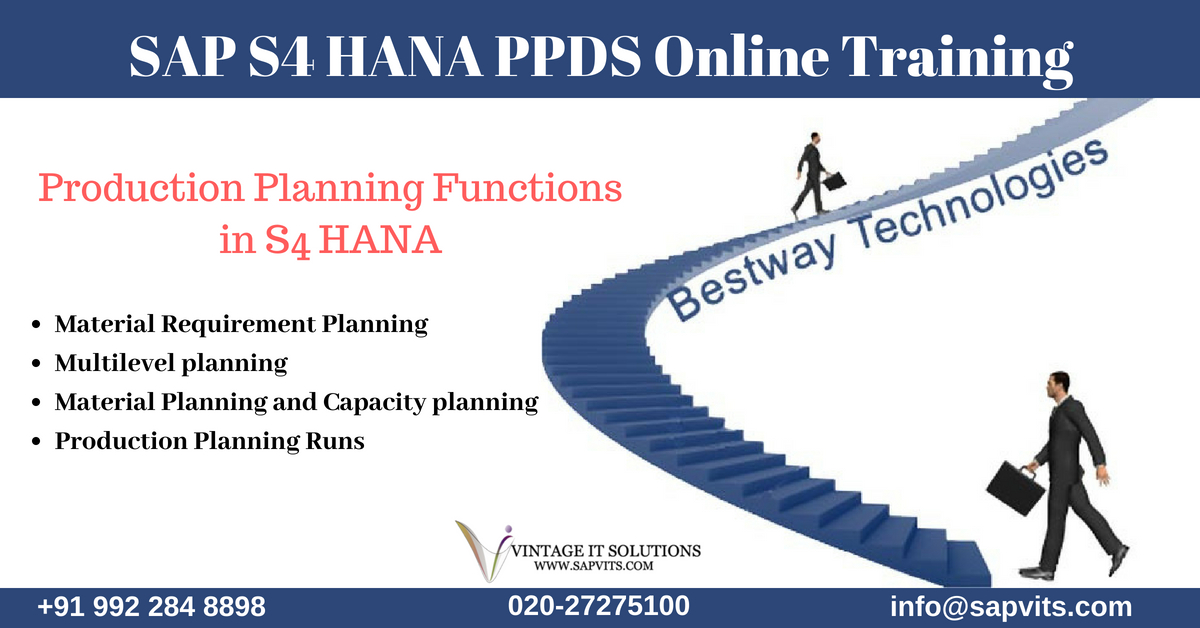 SAP S4 HANA PPDS Online Training

Production Planning Functions in S4 HANA

Bestway Technologies

- Material Requirement Planning
- Multilevel planning
- Material Planning and Capacity planning
- Production Planning Runs

VINTAGE IT SOLUTIONS
WWW.SAPVITS.COM

+91 992 284 8898
020-27275100
info@sapvits.com